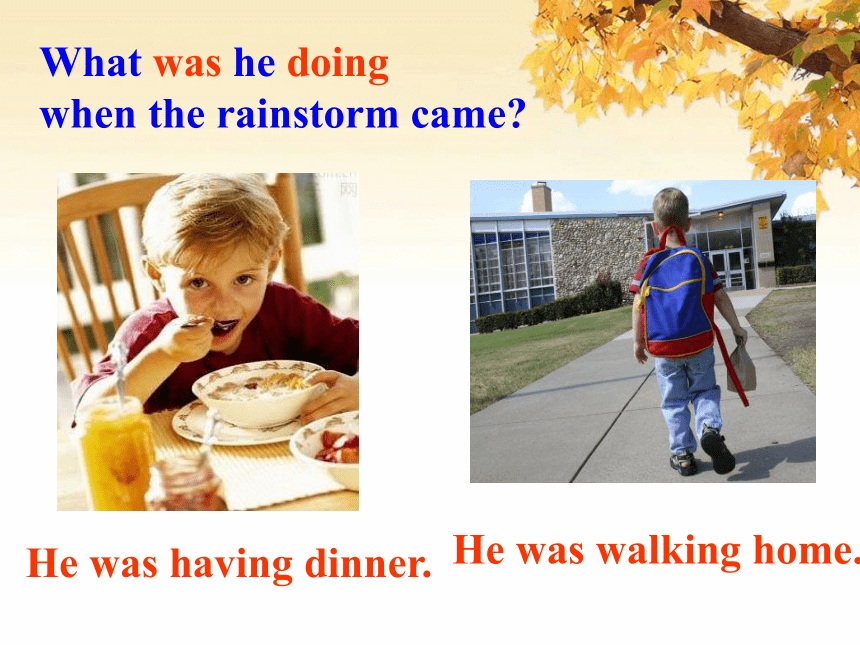 What was he doing when the rainstorm came?

He was having dinner.

He was walking home.